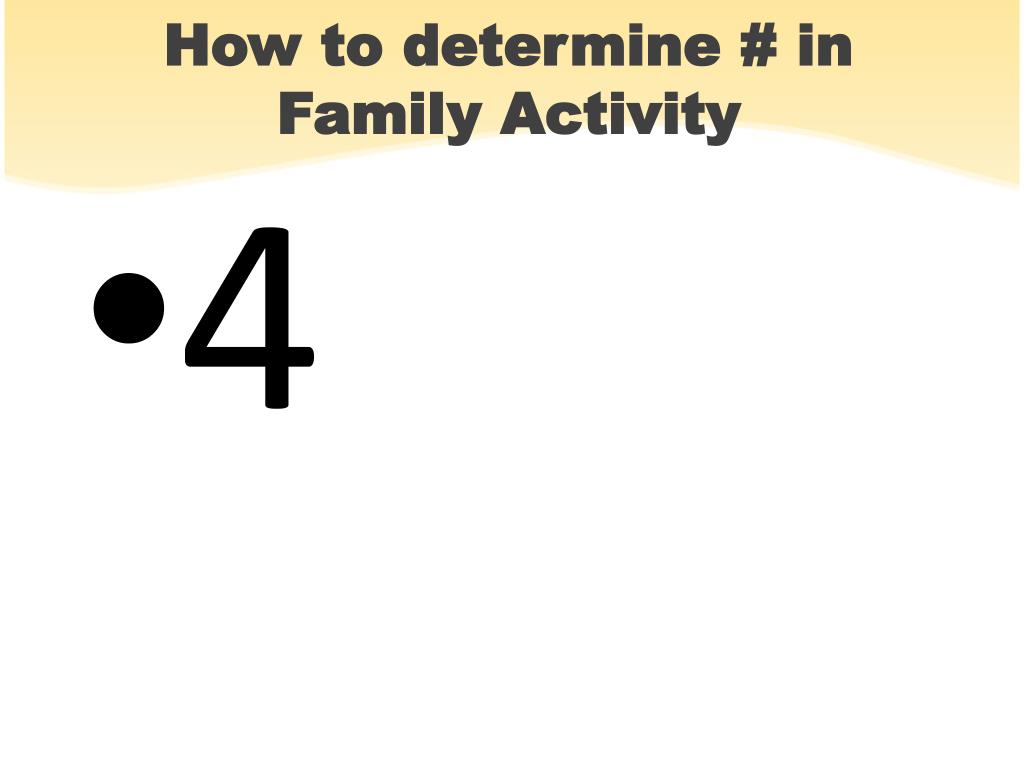 How to determine # in Family Activity

• 4